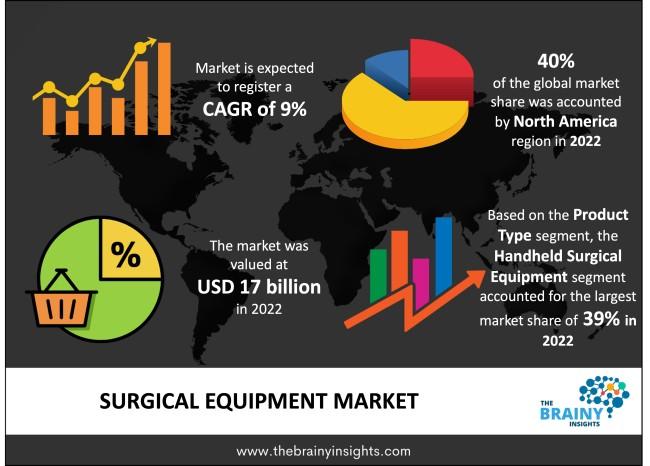 Market is expected to register a CAGR of 9%

40%
of the global market share was accounted by North America region in 2022

%

The market was valued at USD 17 billion in 2022

Based on the Product Type segment, the Handheld Surgical Equipment segment accounted for the largest market share of 39% in 2022

SURGICAL EQUIPMENT MARKET

THE BRAINY INSIGHTS

www.thebrainyinsights.com